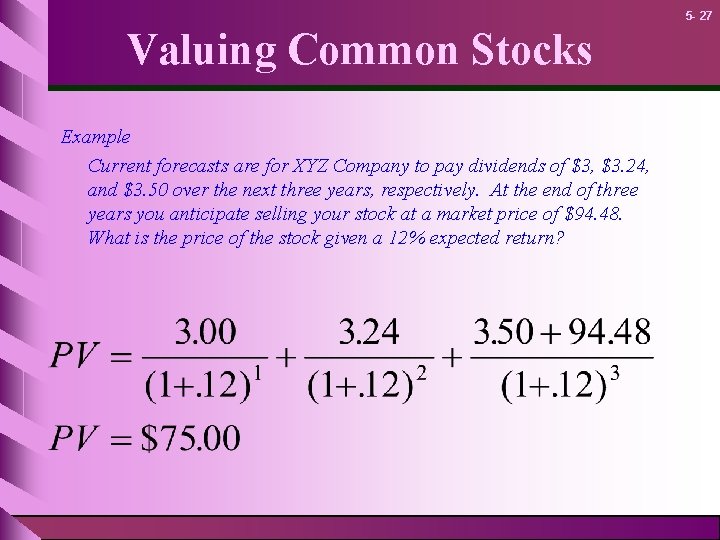 5- 27

Valuing Common Stocks

Example

Current forecasts are for XYZ Company to pay dividends of \$3, \$3.24, and \$3.50 over the next three years, respectively. At the end of three years you anticipate selling your stock at a market price of \$94.48. What is the price of the stock given a 12% expected return?

$PV = \frac{3.00}{(1+.12)^1} + \frac{3.24}{(1+.12)^2} + \frac{3.50 + 94.48}{(1+.12)^3}$

$PV = \$75.00$